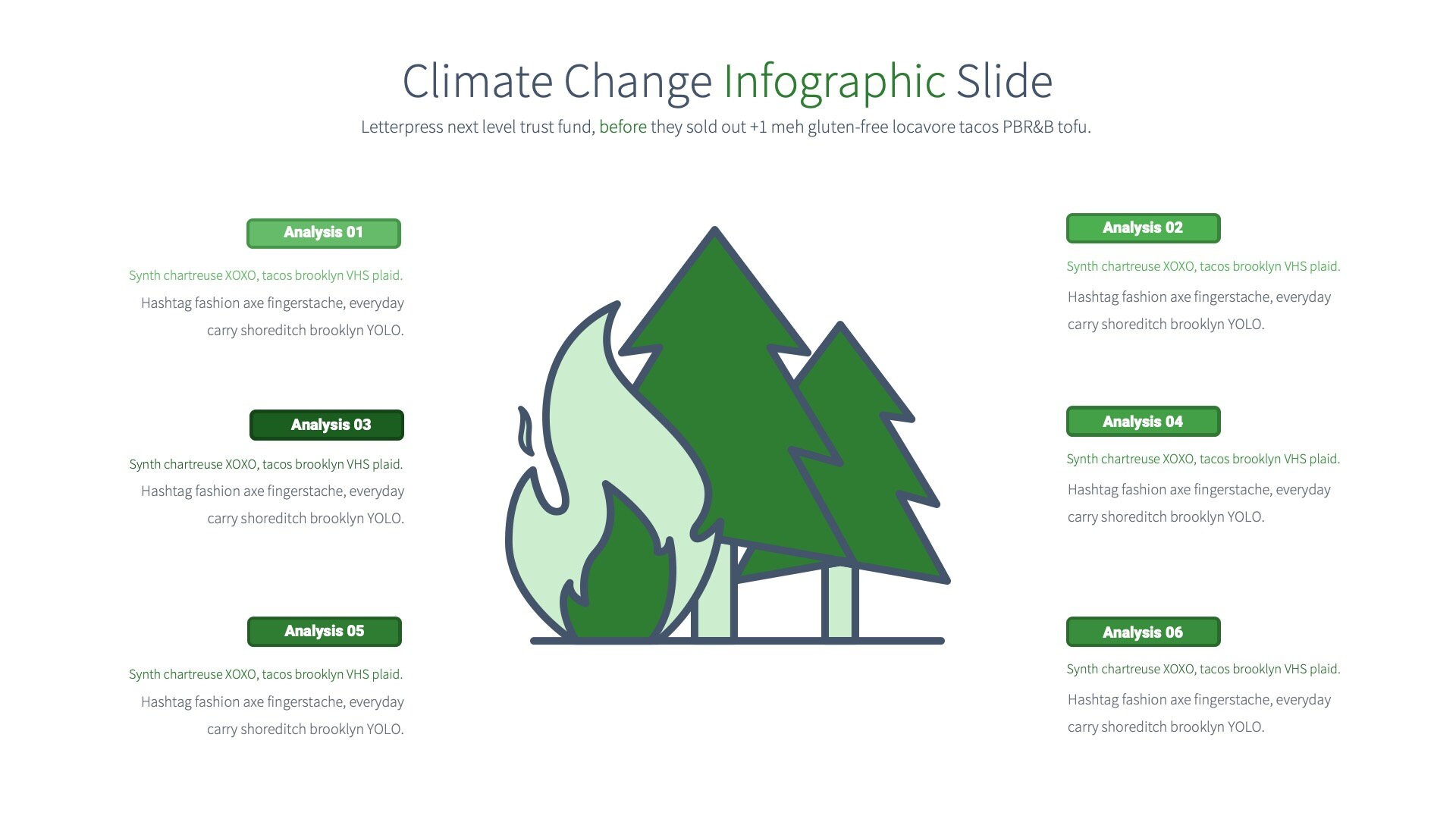 Climate Change Infographic Slide

Letterpress next level trust fund, before they sold out +1 meh gluten-free locavore tacos PBR&B tofu.

Analysis 01

Synth chartreuse XOXO, tacos brooklyn VHS plaid.

Hashtag fashion axe fingerstache, everyday carry shoreditch brooklyn YOLO.

Analysis 03

Synth chartreuse XOXO, tacos brooklyn VHS plaid.

Hashtag fashion axe fingerstache, everyday carry shoreditch brooklyn YOLO.

Analysis 05

Synth chartreuse XOXO, tacos brooklyn VHS plaid.

Hashtag fashion axe fingerstache, everyday carry shoreditch brooklyn YOLO.

Analysis 02

Synth chartreuse XOXO, tacos brooklyn VHS plaid.

Hashtag fashion axe fingerstache, everyday carry shoreditch brooklyn YOLO.

Analysis 04

Synth chartreuse XOXO, tacos brooklyn VHS plaid.

Hashtag fashion axe fingerstache, everyday carry shoreditch brooklyn YOLO.

Analysis 06

Synth chartreuse XOXO, tacos brooklyn VHS plaid.

Hashtag fashion axe fingerstache, everyday carry shoreditch brooklyn YOLO.